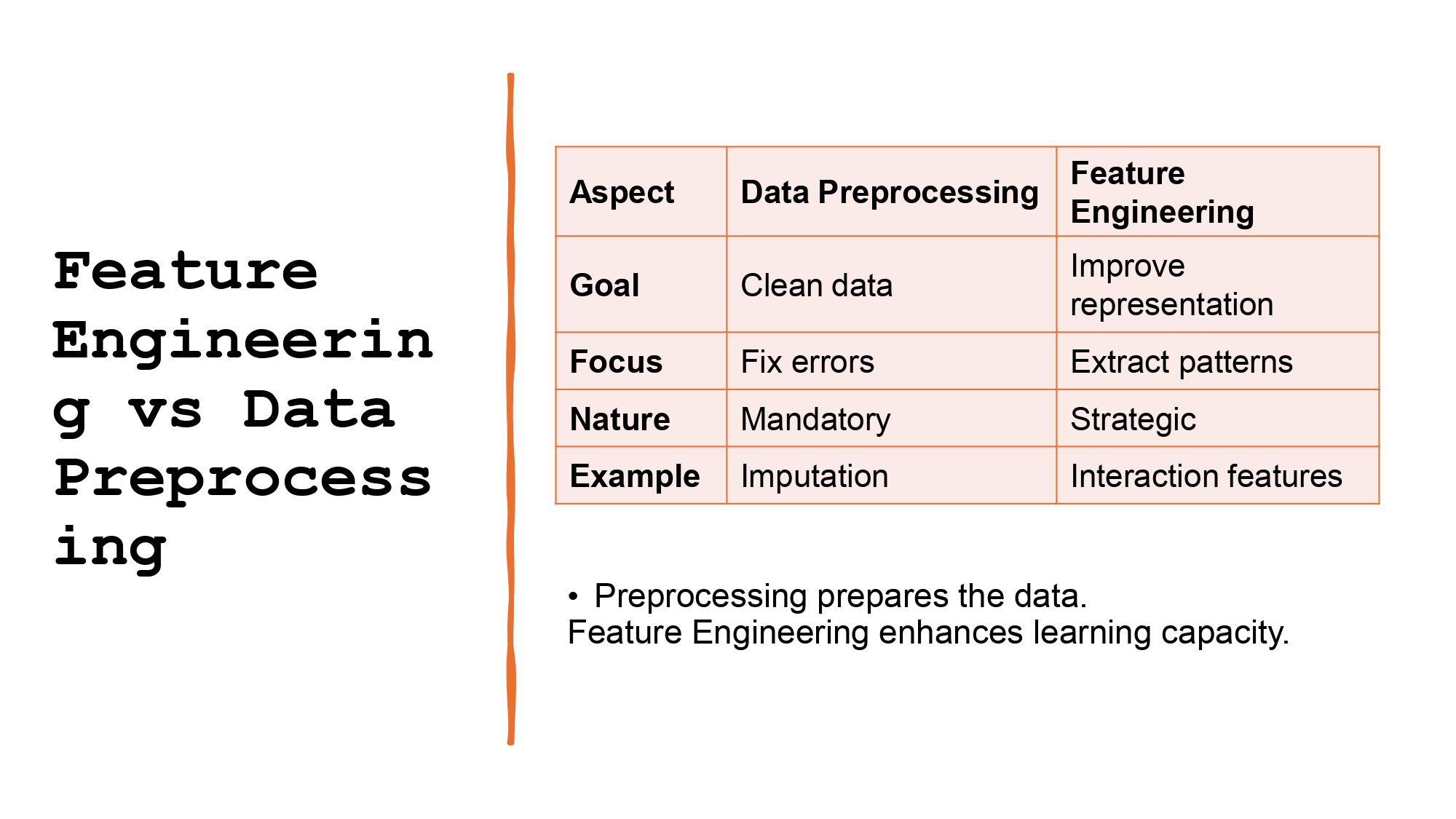 Feature Engineering vs Data Preprocessing

| Aspect | Data Preprocessing | Feature Engineering |
|---|---|---|
| Goal | Clean data | Improve representation |
| Focus | Fix errors | Extract patterns |
| Nature | Mandatory | Strategic |
| Example | Imputation | Interaction features |

• Preprocessing prepares the data.
Feature Engineering enhances learning capacity.